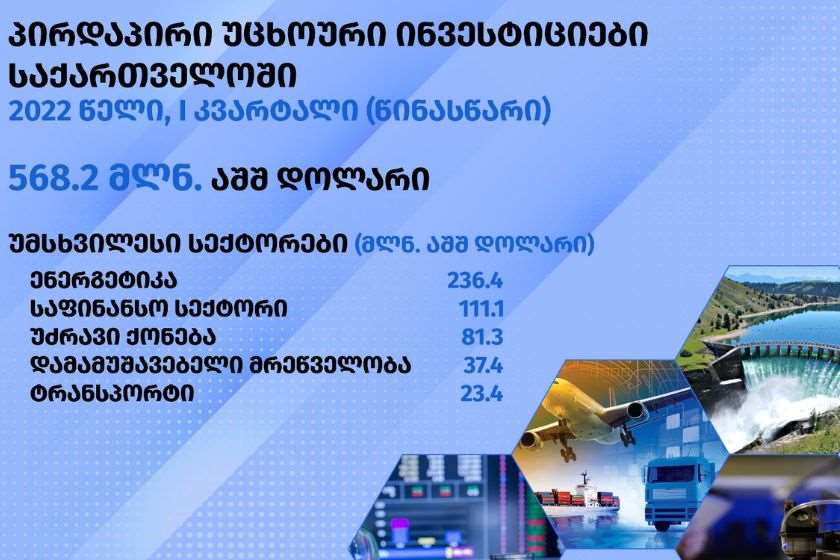 პირდაპირი უცხოური ინვესტიციები საქართველოში
2022 წელი, I კვარტალი (წინასწარი)

568.2 მლნ. აშშ დოლარი

უმსხვილესი სექტორები (მლნ. აშშ დოლარი)

| | |
|---|---|
| ენერგეტიკა | 236.4 |
| საფინანსო სექტორი | 111.1 |
| უძრავი ქონება | 81.3 |
| დამამუშავებელი მრეწველობა | 37.4 |
| ტრანსპორტი | 23.4 |